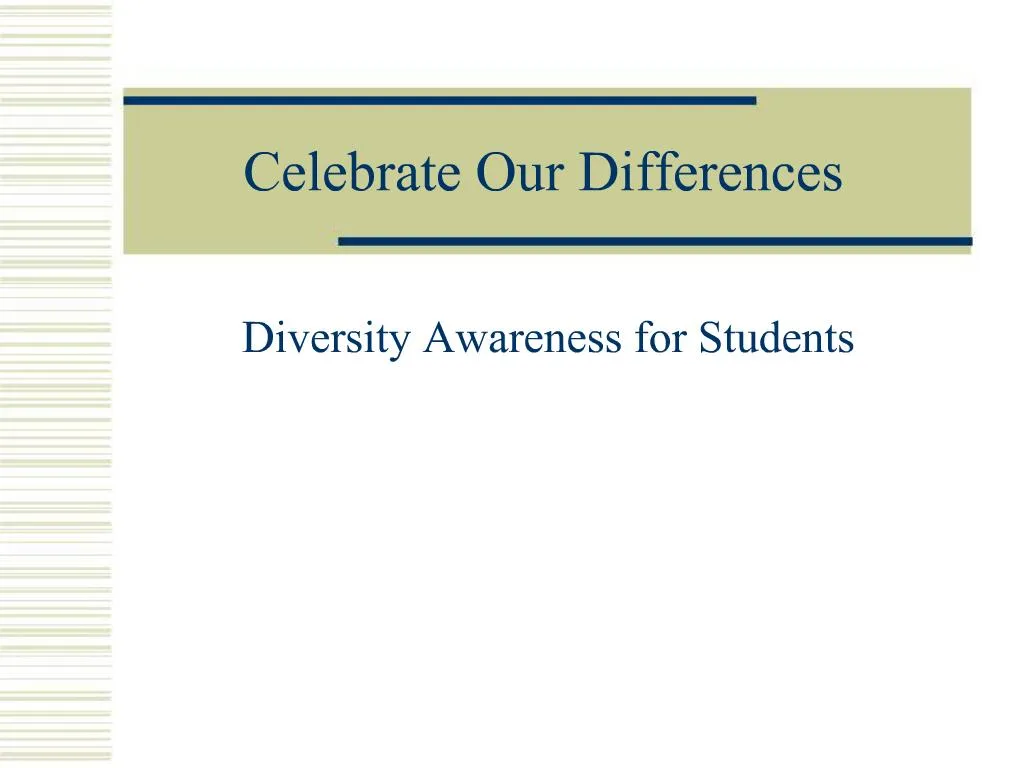 Celebrate Our Differences

Diversity Awareness for Students